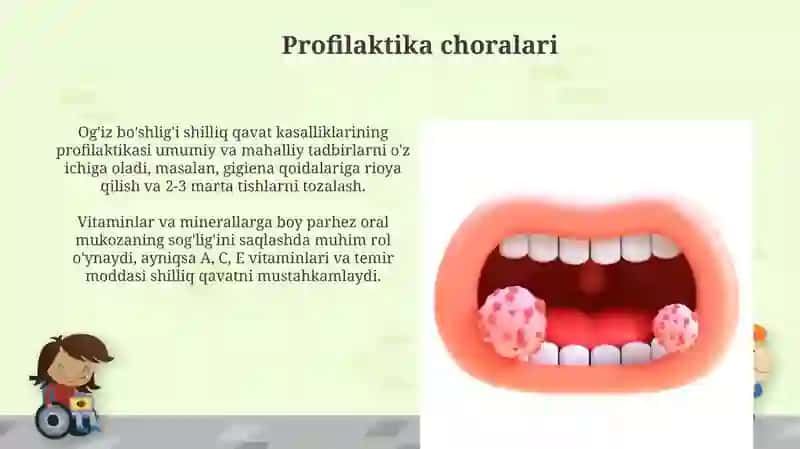 Profilaktika choralari

Og'iz bo'shlig'i shilliq qavat kasalliklarining profilaktikasi umumiy va mahalliy tadbirlarni o'z ichiga oladi, masalan, gigiena qoidalariga rioya qilish va 2-3 marta tishlarni tozalash.

Vitaminlar va minerallarga boy parhez oral mukozaning sog'lig'ini saqlashda muhim rol o'ynaydi, ayniqsa A, C, E vitaminlari va temir moddasi shilliq qavatni mustahkamlaydi.